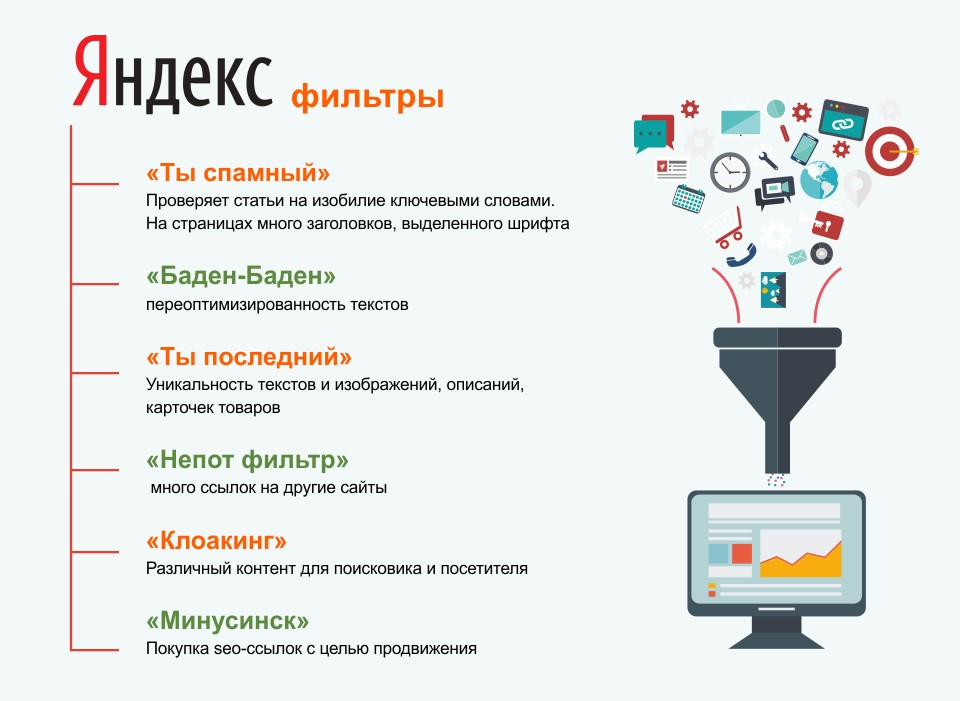 Яндекс фильтры

«Ты спамный»
Проверяет статьи на изобилие ключевыми словами. На страницах много заголовков, выделенного шрифта

«Баден-Баден»
переоптимизированность текстов

«Ты последний»
Уникальность текстов и изображений, описаний, карточек товаров

«Непот фильтр»
много ссылок на другие сайты

«Клоакинг»
Различный контент для поисковика и посетителя

«Минусинск»
Покупка seo-ссылок с целью продвижения